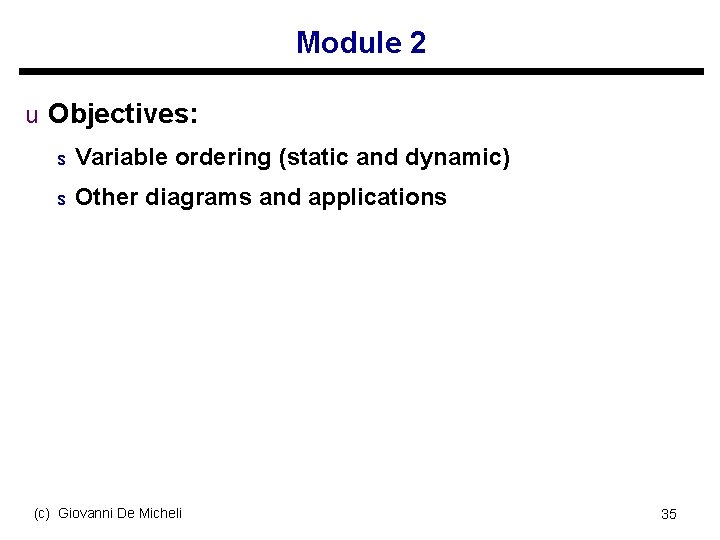 Module 2

u Objectives:

s Variable ordering (static and dynamic)

s Other diagrams and applications

(c) Giovanni De Micheli

35